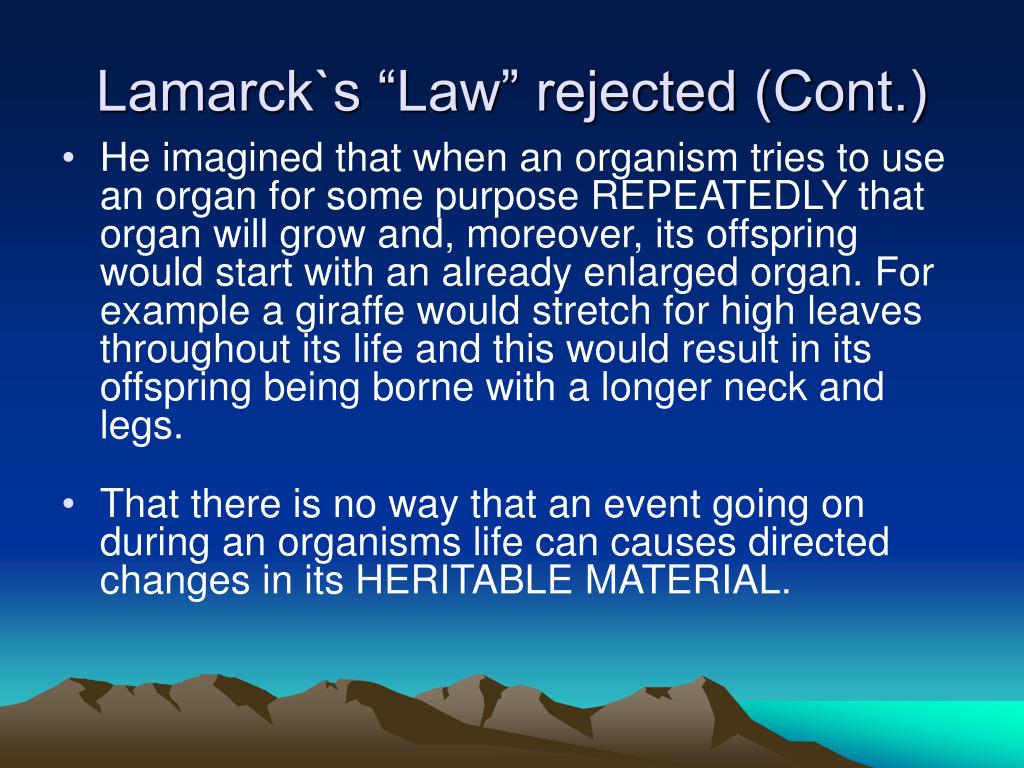 Lamarck`s “Law” rejected (Cont.)

• He imagined that when an organism tries to use an organ for some purpose REPEATEDLY that organ will grow and, moreover, its offspring would start with an already enlarged organ. For example a giraffe would stretch for high leaves throughout its life and this would result in its offspring being borne with a longer neck and legs.

• That there is no way that an event going on during an organisms life can causes directed changes in its HERITABLE MATERIAL.